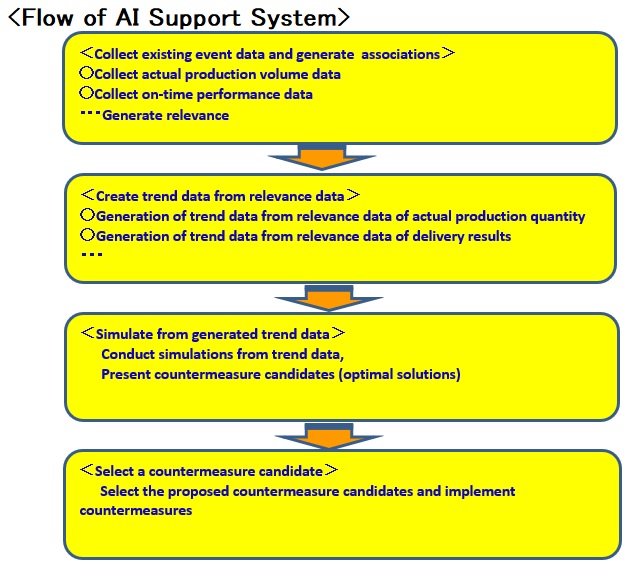 <Flow of AI Support System>

<Collect existing event data and generate associations>
○Collect actual production volume data
○Collect on-time performance data
･･･Generate relevance

<Create trend data from relevance data>
○Generation of trend data from relevance data of actual production quantity
○Generation of trend data from relevance data of delivery results
･･･

<Simulate from generated trend data>
Conduct simulations from trend data,
Present countermeasure candidates (optimal solutions)

<Select a countermeasure candidate>
Select the proposed countermeasure candidates and implement countermeasures